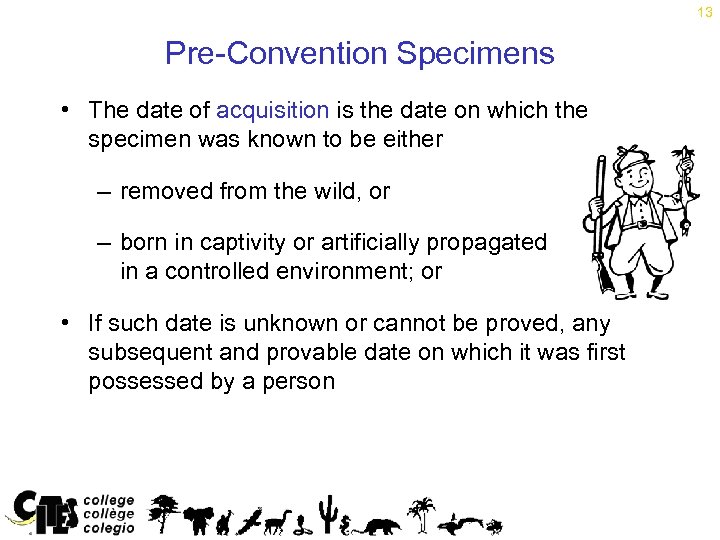 13

Pre-Convention Specimens

• The date of acquisition is the date on which the specimen was known to be either

– removed from the wild, or

– born in captivity or artificially propagated in a controlled environment; or

• If such date is unknown or cannot be proved, any subsequent and provable date on which it was first possessed by a person

CITES college collège colegio